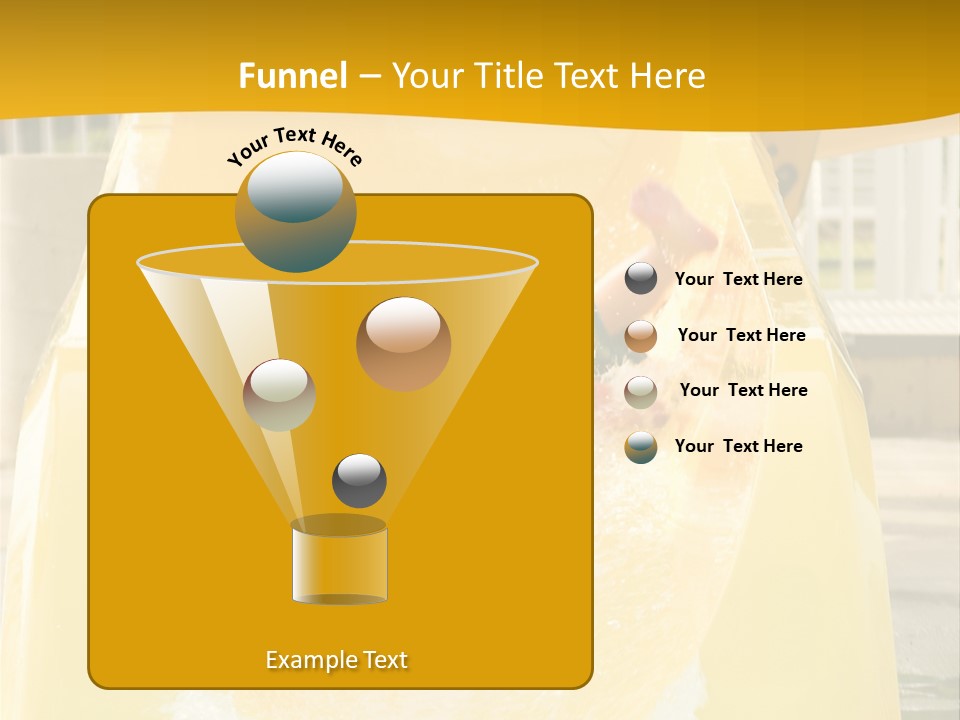 Funnel – Your Title Text Here

Your Text Here

Your Text Here

Your Text Here

Your Text Here

Your Text Here

Example Text